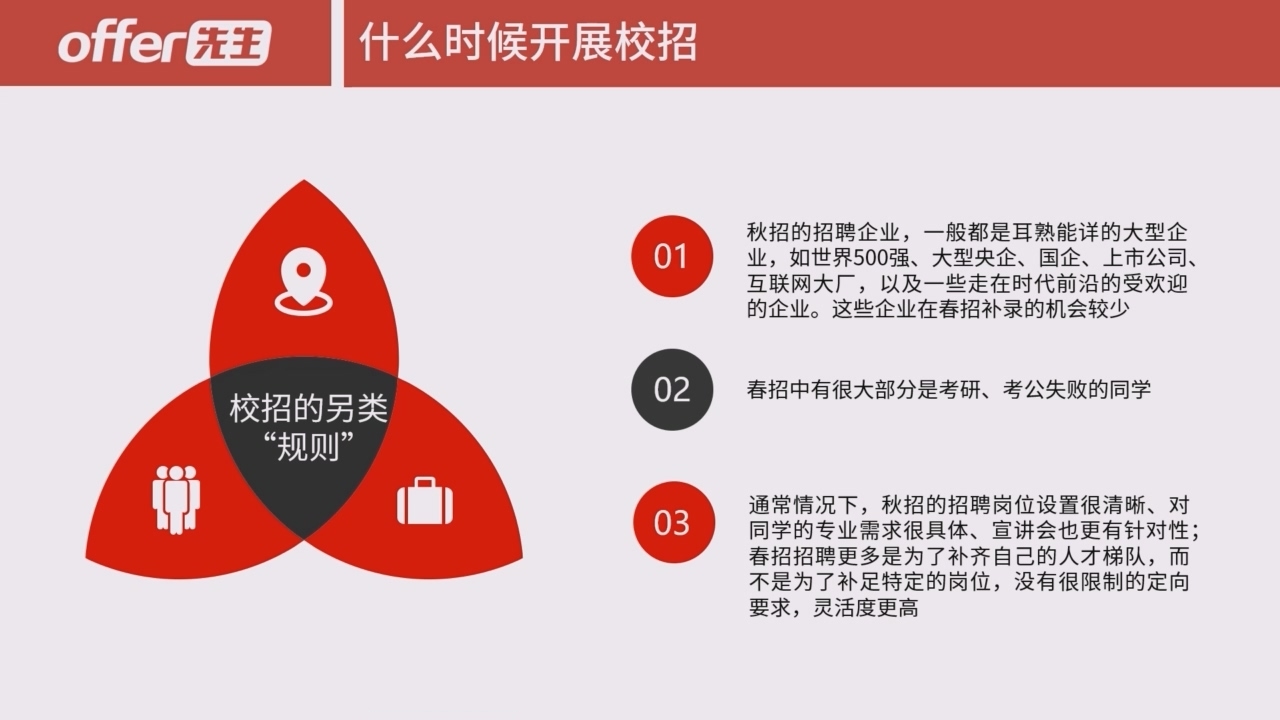 offer先生

什么时候开展校招

校招的另类“规则”

01

秋招的招聘企业，一般都是耳熟能详的大型企业，如世界500强、大型央企、国企、上市公司、互联网大厂，以及一些走在时代前沿的受欢迎的企业。这些企业在春招补录的机会较少

02

春招中有很大部分是考研、考公失败的同学

03

通常情况下，秋招的招聘岗位设置很清晰、对同学的专业需求很具体、宣讲会也更有针对性；春招招聘更多是为了补齐自己的人才梯队，而不是为了补足特定的岗位，没有很限制的定向要求，灵活度更高